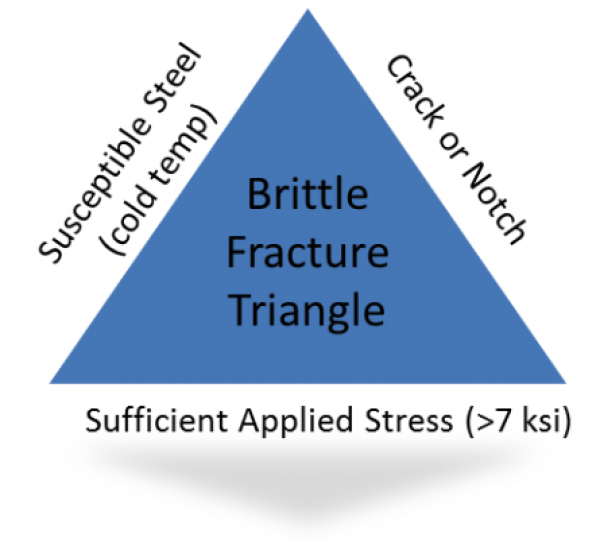 Susceptible Steel
(cold temp)

Crack or Notch

Brittle
Fracture
Triangle

Sufficient Applied Stress (>7 ksi)